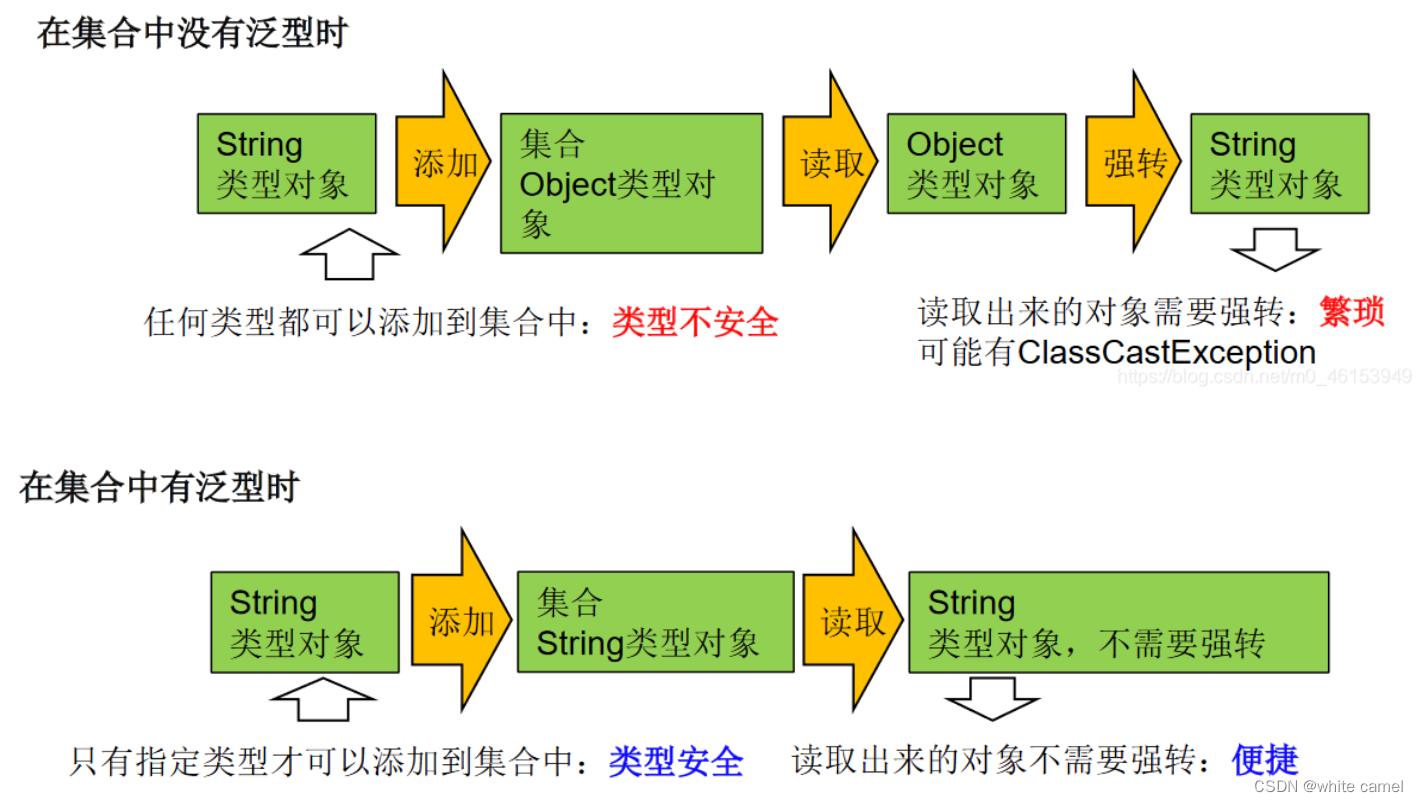 在集合中没有泛型时

String
类型对象

添加

集合
Object类型对象

读取

Object
类型对象

强转

String
类型对象

任何类型都可以添加到集合中：类型不安全

读取出来的对象需要强转：繁琐
可能有ClassCastException

https://blog.csdn.net/m0_46153949

在集合中有泛型时

String
类型对象

添加

集合
String类型对象

读取

String
类型对象，不需要强转

只有指定类型才可以添加到集合中：类型安全

读取出来的对象不需要强转：便捷

CSDN @white camel